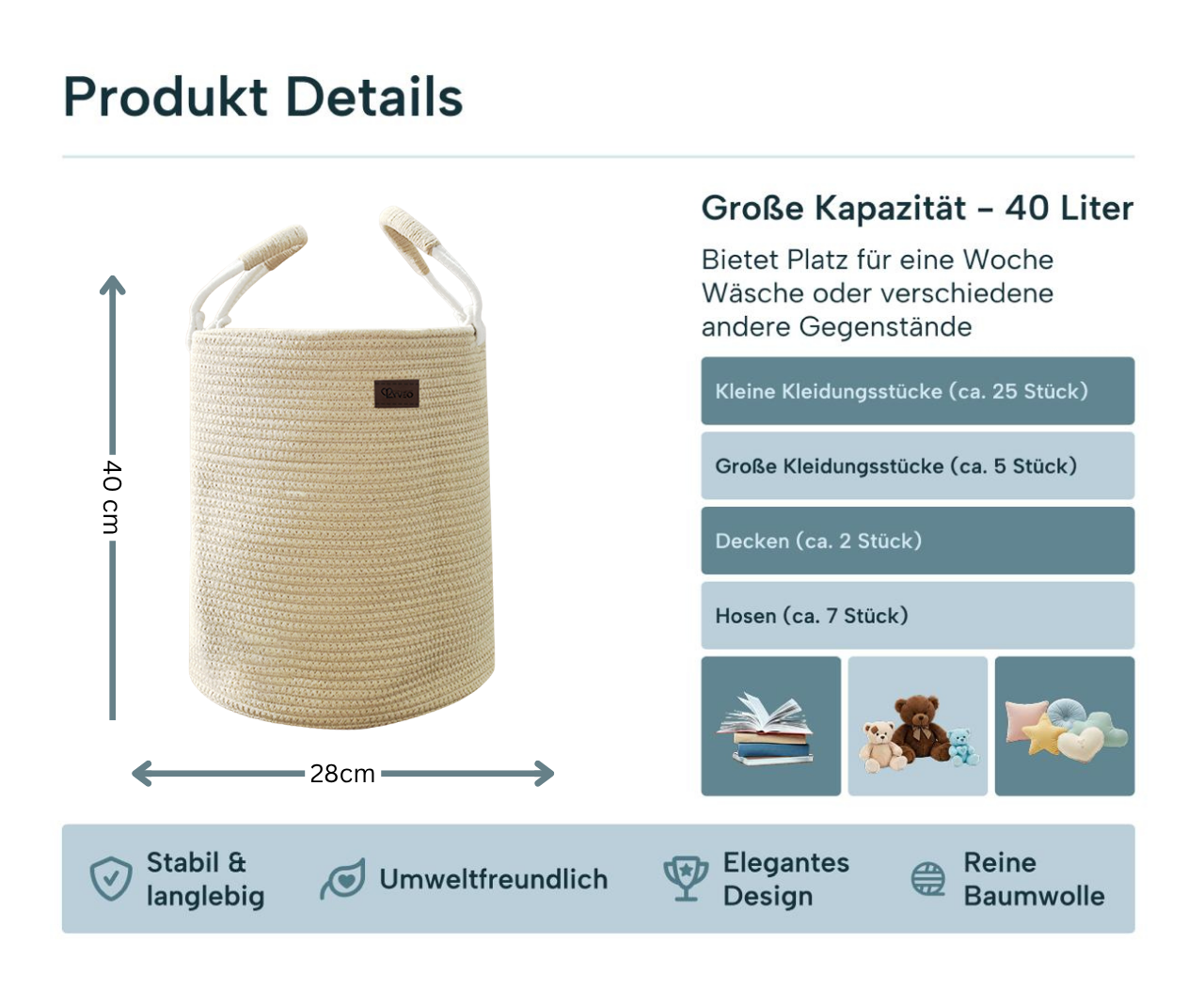 Produkt Details

40 cm

28cm

Große Kapazität – 40 Liter

Bietet Platz für eine Woche Wäsche oder verschiedene andere Gegenstände

Kleine Kleidungsstücke (ca. 25 Stück)

Große Kleidungsstücke (ca. 5 Stück)

Decken (ca. 2 Stück)

Hosen (ca. 7 Stück)

Stabil & langlebig

Umweltfreundlich

Elegantes Design

Reine Baumwolle